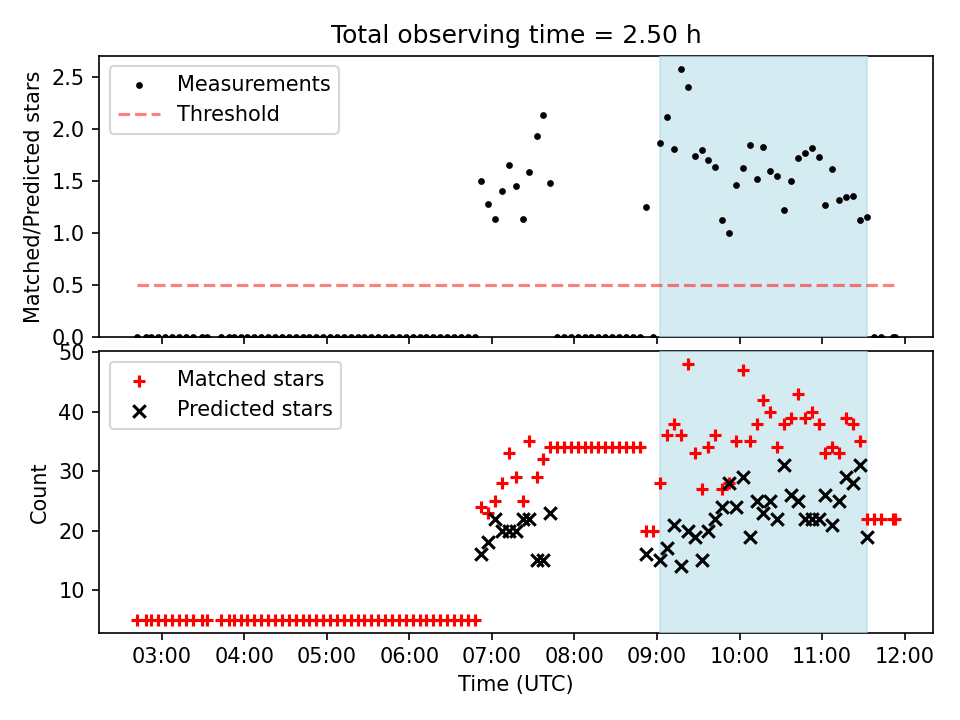 Total observing time = 2.50 h

Measurements
Threshold

Matched/Predicted stars

2.5
2.0
1.5
1.0
0.5
0.0

Matched stars
Predicted stars

Count

50
40
30
20
10

03:00 04:00 05:00 06:00 07:00 08:00 09:00 10:00 11:00 12:00

Time (UTC)